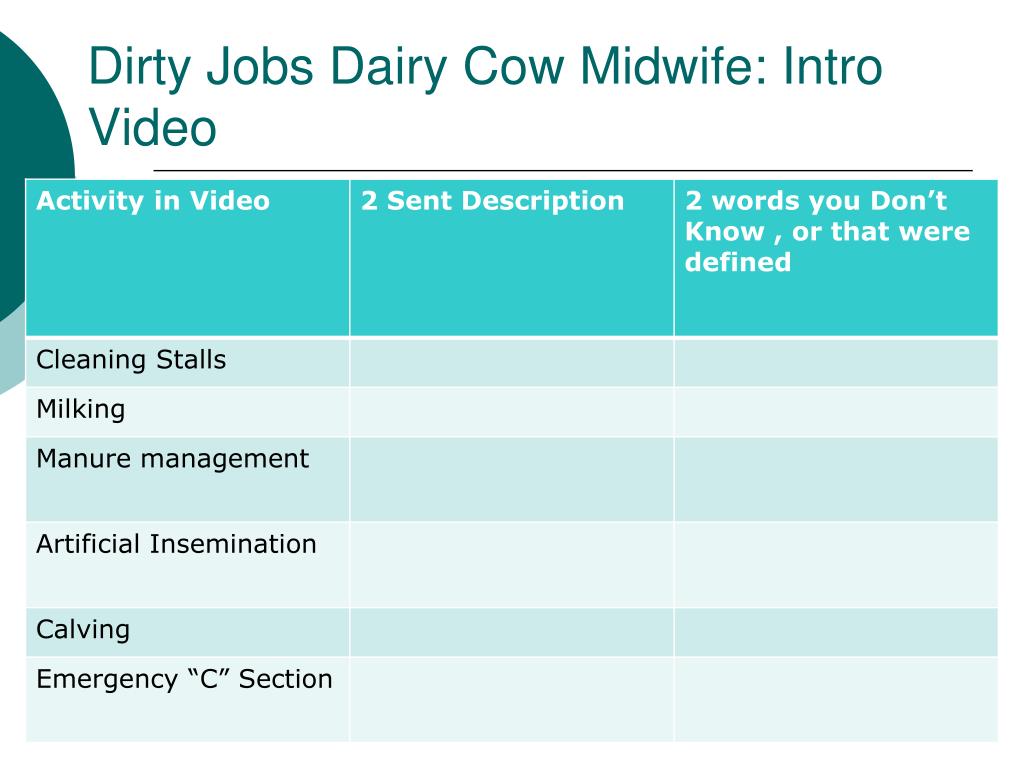 Dirty Jobs Dairy Cow Midwife: Intro Video

| Activity in Video | 2 Sent Description | 2 words you Don’t Know , or that were defined |
|---|---|---|
| Cleaning Stalls | | |
| Milking | | |
| Manure management | | |
| Artificial Insemination | | |
| Calving | | |
| Emergency “C” Section | | |